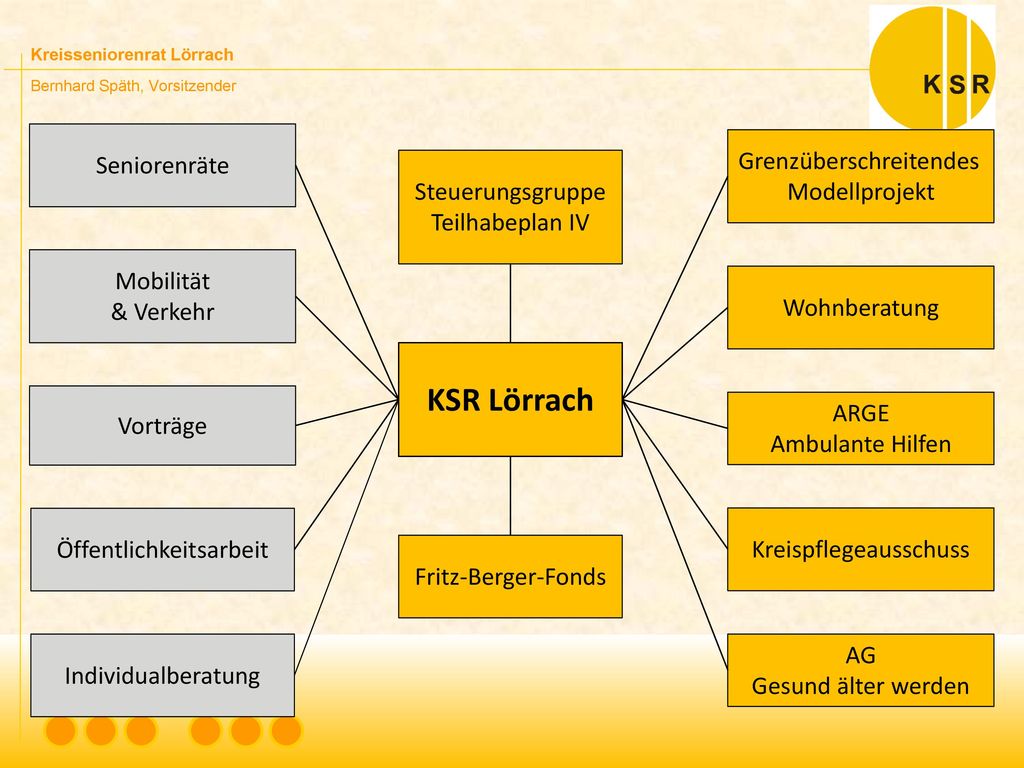 Kreisseniorenrat Lörrach
Bernhard Späth, Vorsitzender

K S R

Seniorenräte

Mobilität
& Verkehr

Vorträge

Öffentlichkeitsarbeit

Individualberatung

Steuerungsgruppe
Teilhabeplan IV

KSR Lörrach

Fritz-Berger-Fonds

Grenzüberschreitendes
Modellprojekt

Wohnberatung

ARGE
Ambulante Hilfen

Kreispflegeausschuss

AG
Gesund älter werden